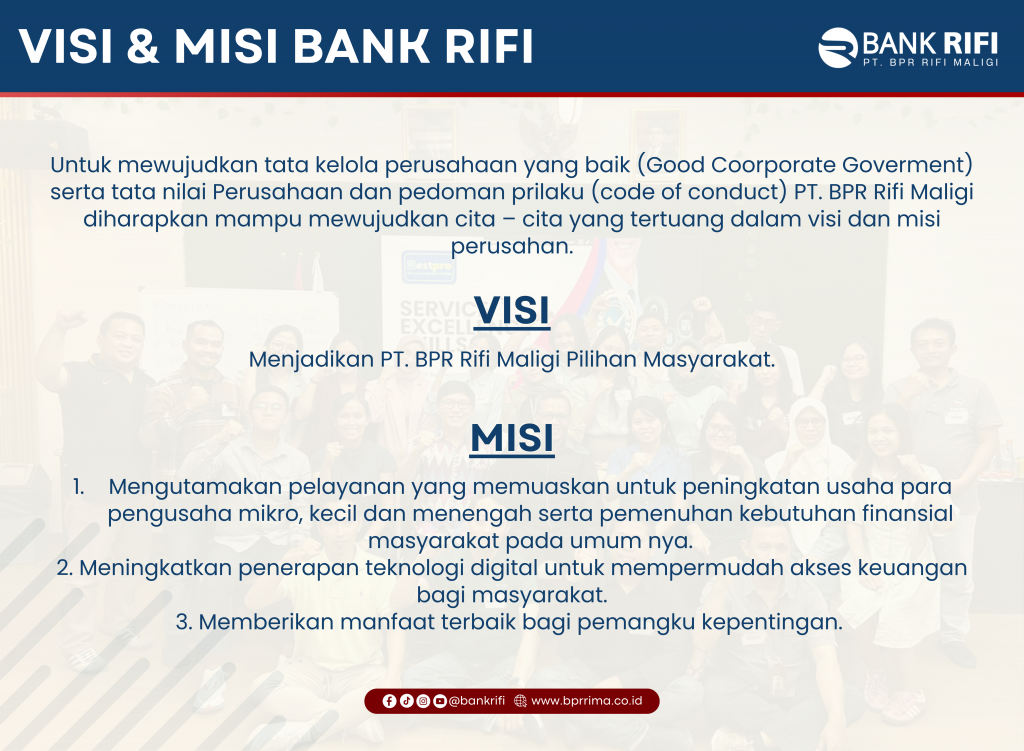 VISI & MISI BANK RIFI

BANK RIFI
PT. BPR RIFI MALIGI

Untuk mewujudkan tata kelola perusahaan yang baik (Good Coorporate Goverment) serta tata nilai Perusahaan dan pedoman prilaku (code of conduct) PT. BPR Rifi Maligi diharapkan mampu mewujudkan cita – cita yang tertuang dalam visi dan misi perusahan.

VISI

Menjadikan PT. BPR Rifi Maligi Pilihan Masyarakat.

MISI

1. Mengutamakan pelayanan yang memuaskan untuk peningkatan usaha para pengusaha mikro, kecil dan menengah serta pemenuhan kebutuhan finansial masyarakat pada umum nya.
2. Meningkatkan penerapan teknologi digital untuk mempermudah akses keuangan bagi masyarakat.
3. Memberikan manfaat terbaik bagi pemangku kepentingan.

@bankrifi www.bprrima.co.id